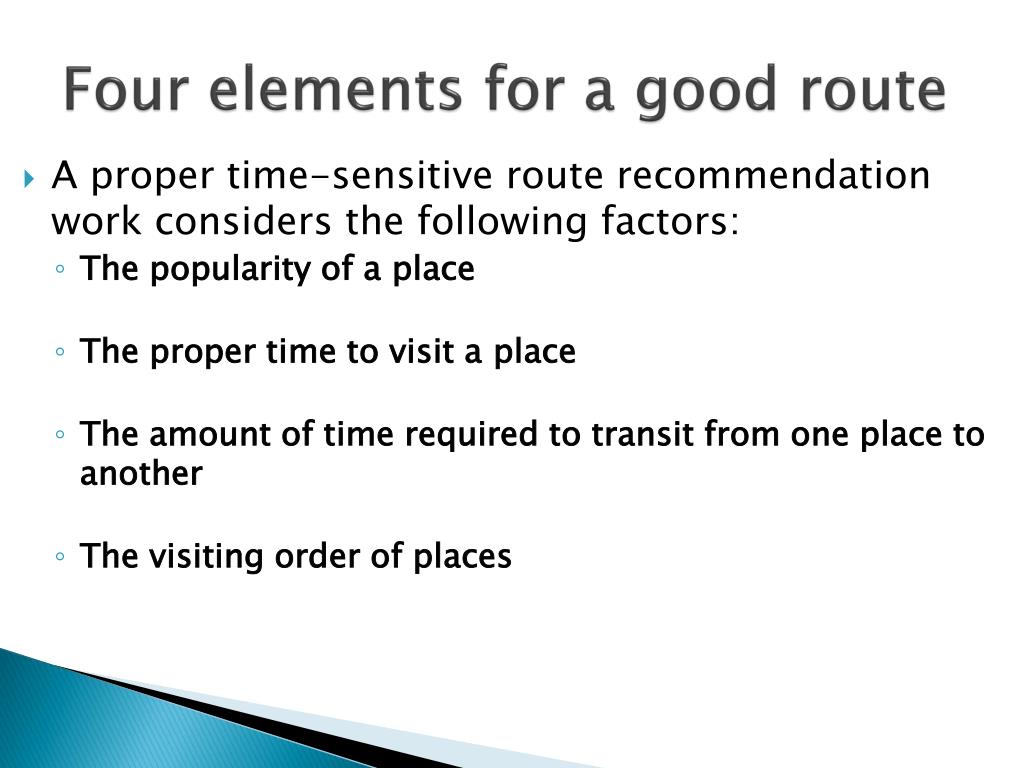 Four elements for a good route

A proper time-sensitive route recommendation work considers the following factors:

The popularity of a place

The proper time to visit a place

The amount of time required to transit from one place to another

The visiting order of places